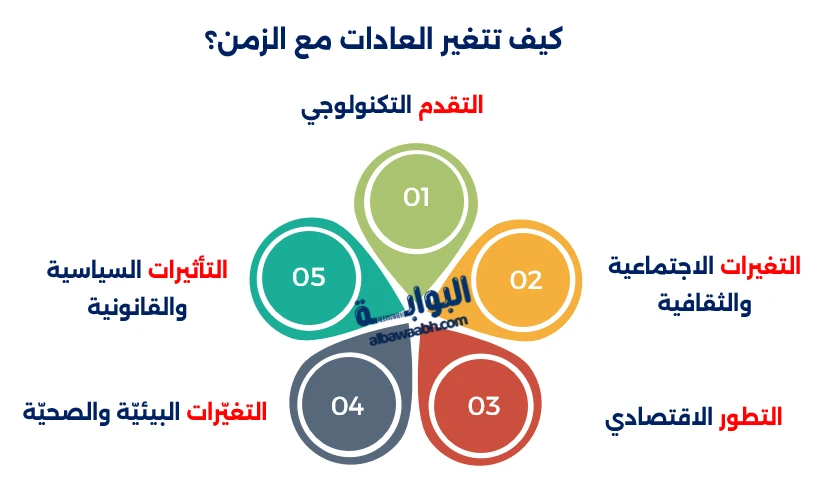 كيف تتغير العادات مع الزمن؟

التقدم التكنولوجي

01

التغيرات الاجتماعية والثقافية

02

التطور الاقتصادي

03

التغيّرات البيئيّة والصحيّة

04

التأثيرات السياسية والقانونية

05

البوابة
albawaabh.com